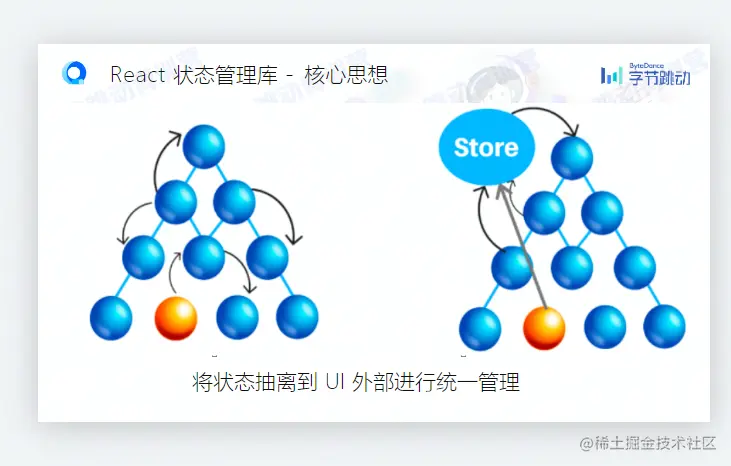 React 状态管理库 - 核心思想

ByteDance 字节跳动

Store

将状态抽离到 UI 外部进行统一管理

@稀土掘金技术社区